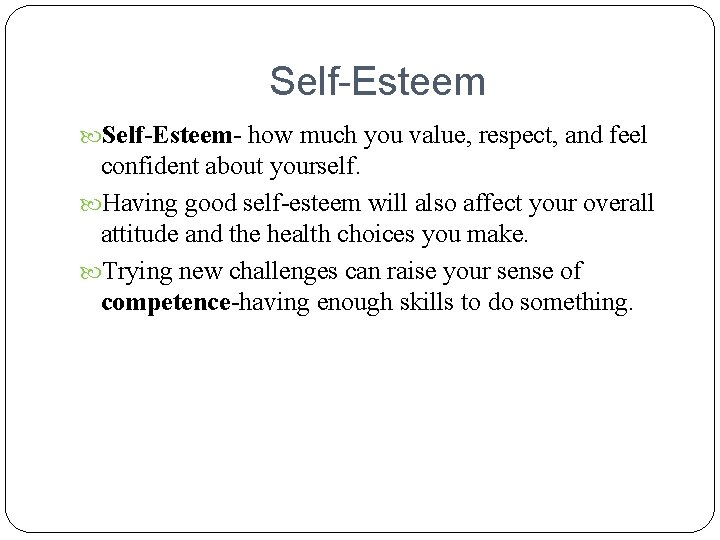 Self-Esteem

Self-Esteem- how much you value, respect, and feel confident about yourself.

Having good self-esteem will also affect your overall attitude and the health choices you make.

Trying new challenges can raise your sense of competence-having enough skills to do something.